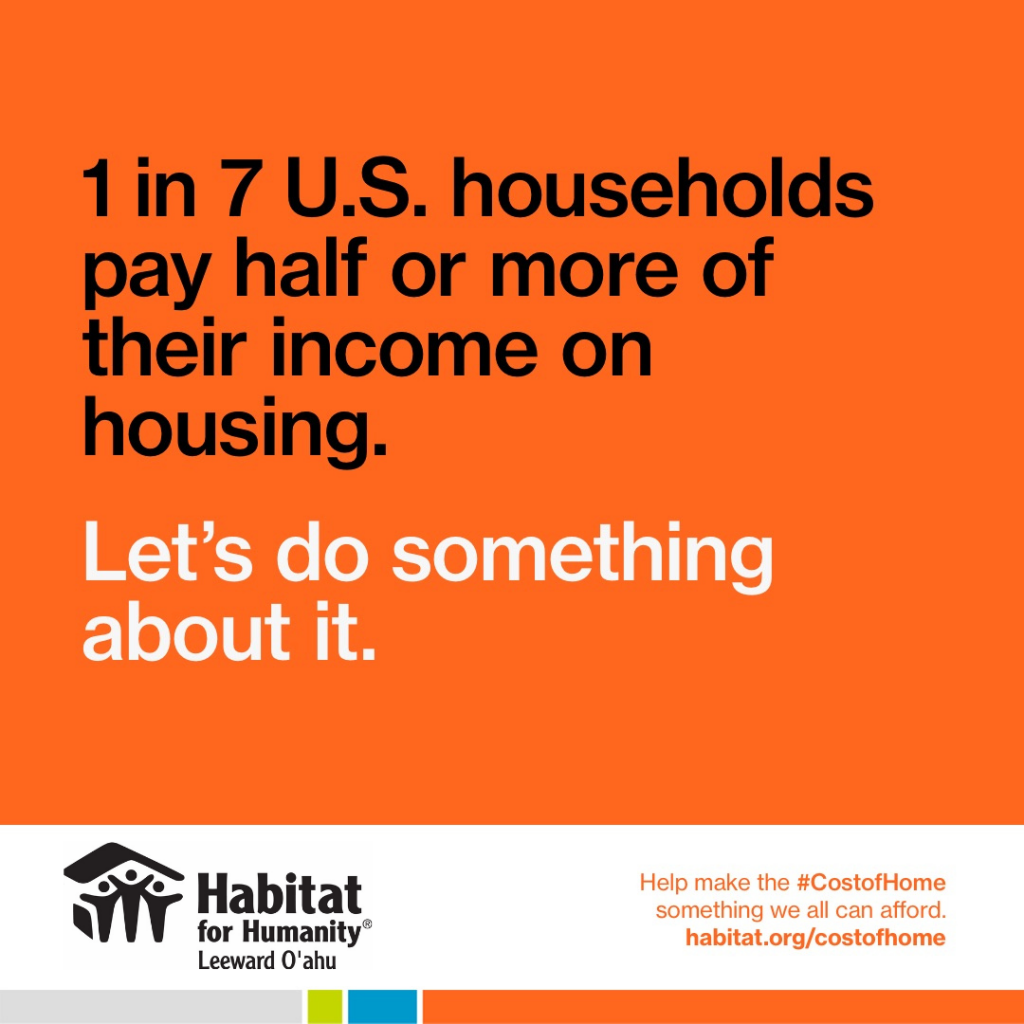 1 in 7 U.S. households pay half or more of their income on housing.

Let's do something about it.

Habitat for Humanity®
Leeward O'ahu

Help make the #CostofHome something we all can afford.
habitat.org/costofhome